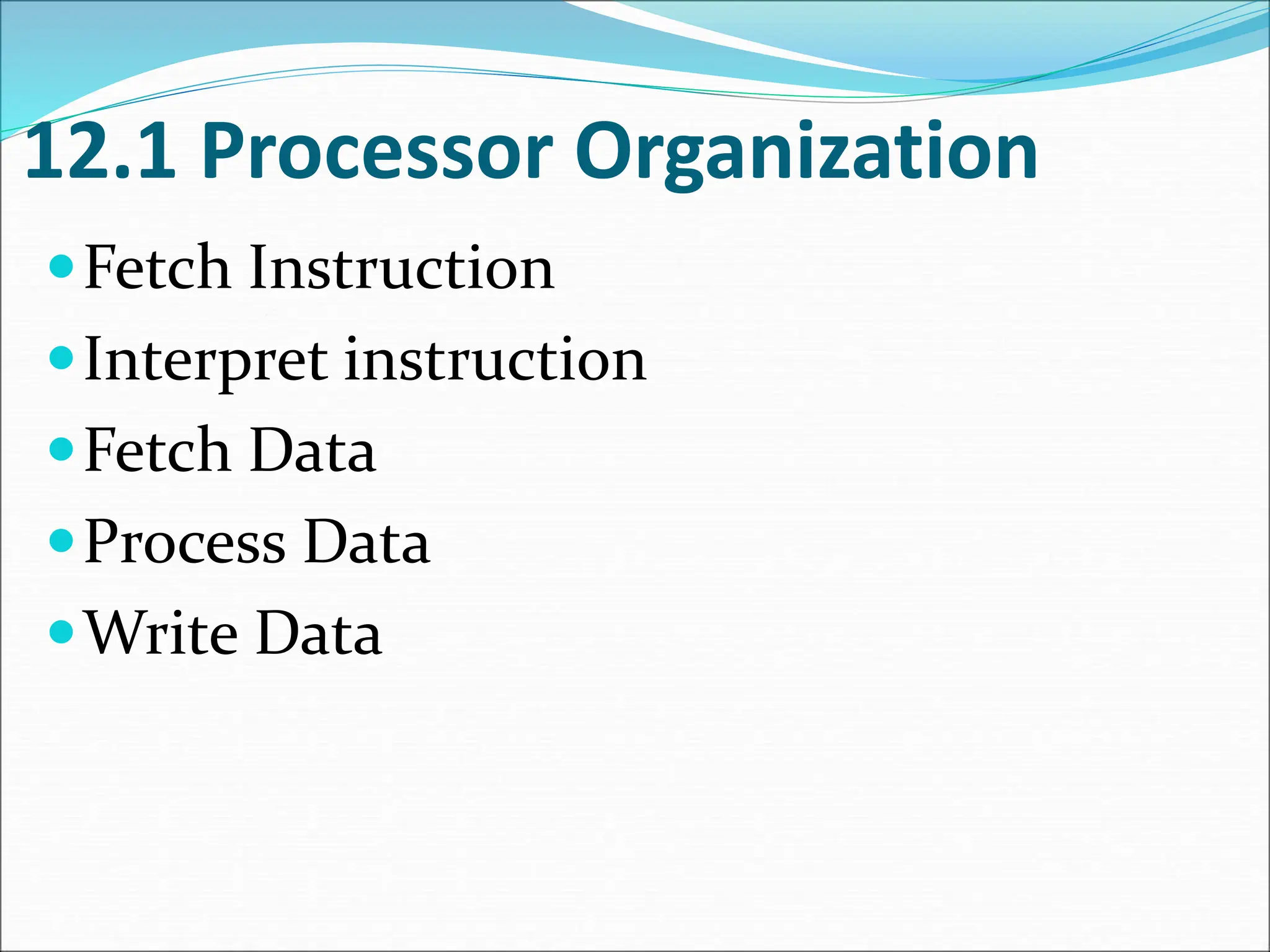 12.1 Processor Organization

- Fetch Instruction
- Interpret instruction
- Fetch Data
- Process Data
- Write Data